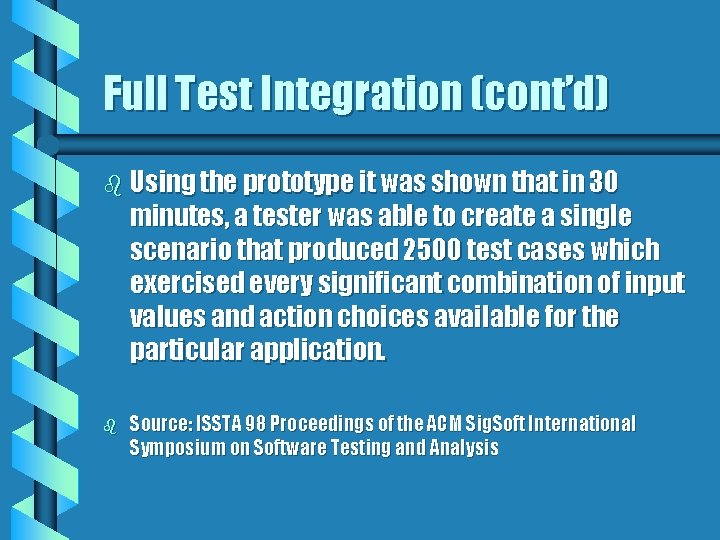 Full Test Integration (cont'd)

Using the prototype it was shown that in 30 minutes, a tester was able to create a single scenario that produced 2500 test cases which exercised every significant combination of input values and action choices available for the particular application.

Source: ISSTA 98 Proceedings of the ACM SigSoft International Symposium on Software Testing and Analysis